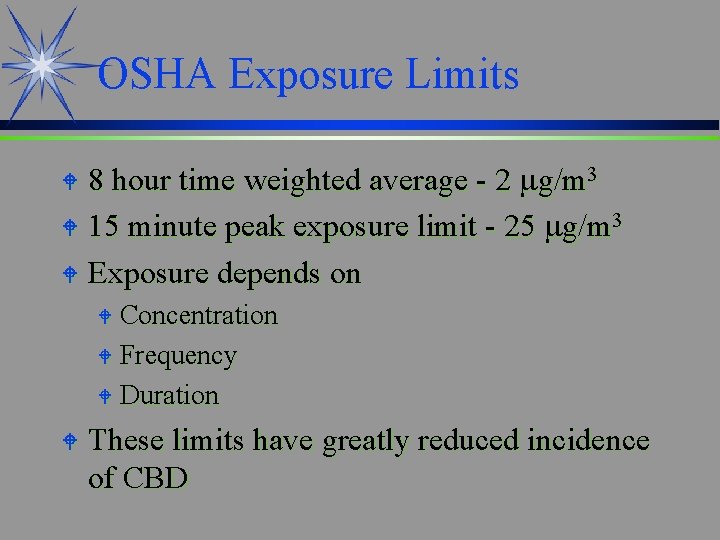 OSHA Exposure Limits

8 hour time weighted average - 2 $\mu g/m^3$

15 minute peak exposure limit - 25 $\mu g/m^3$

Exposure depends on

Concentration

Frequency

Duration

These limits have greatly reduced incidence of CBD